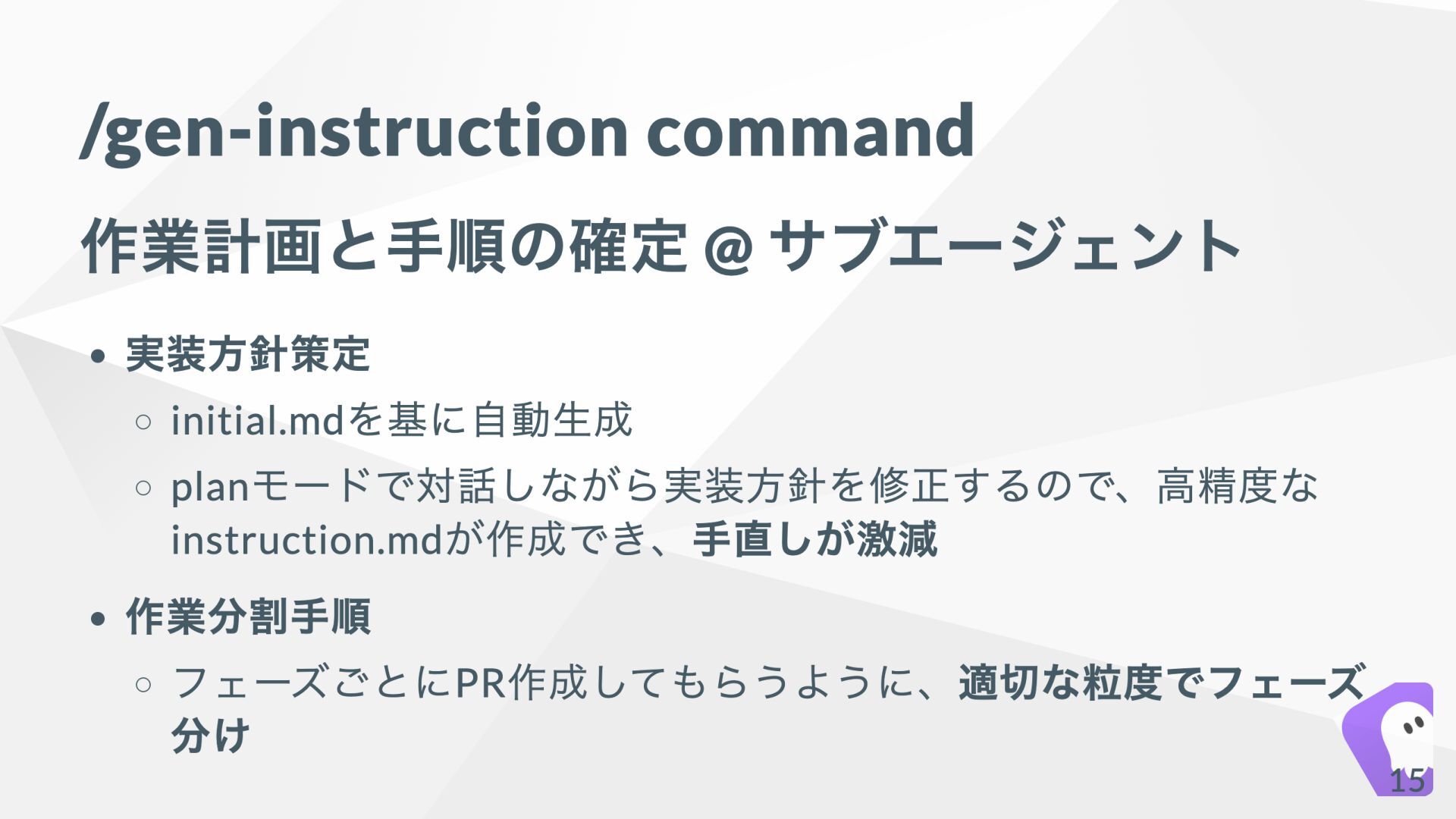 /gen-instruction command

作業計画と手順の確定 @ サブエージェント

- 実装方針策定
  - initial.mdを基に自動生成
  - planモードで対話しながら実装方針を修正するので、高精度なinstruction.mdが作成でき、手直しが激減
- 作業分割手順
  - フェーズごとにPR作成してもらうように、適切な粒度でフェーズ分け

15